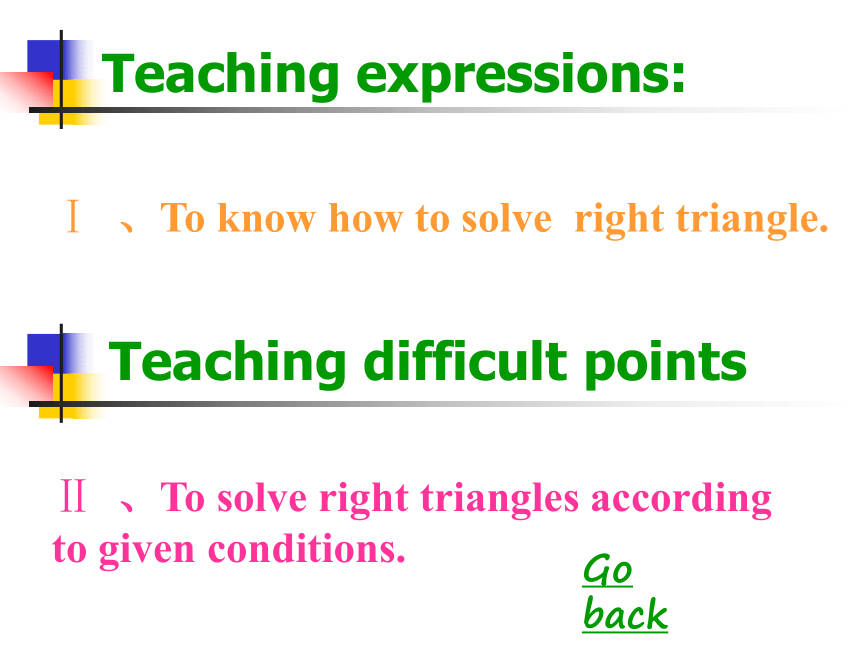 Teaching expressions:

Ⅰ 、To know how to solve right triangle.

Teaching difficult points

Ⅱ 、To solve right triangles according to given conditions.

Go back